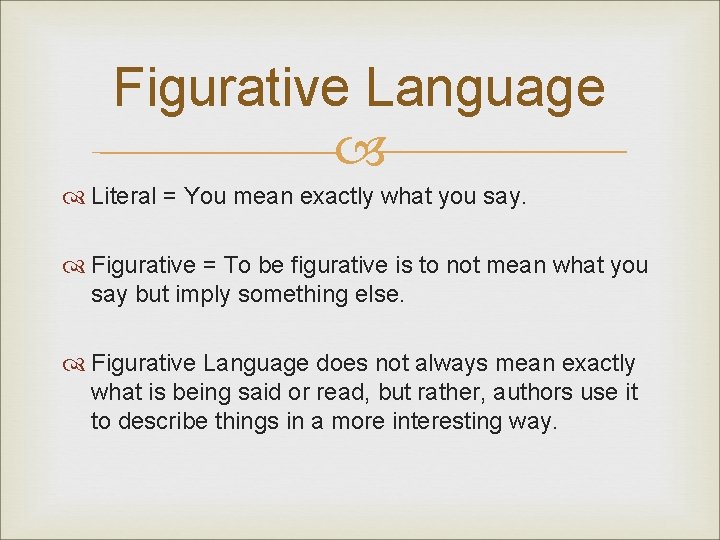 Figurative Language

Literal = You mean exactly what you say.

Figurative = To be figurative is to not mean what you say but imply something else.

Figurative Language does not always mean exactly what is being said or read, but rather, authors use it to describe things in a more interesting way.